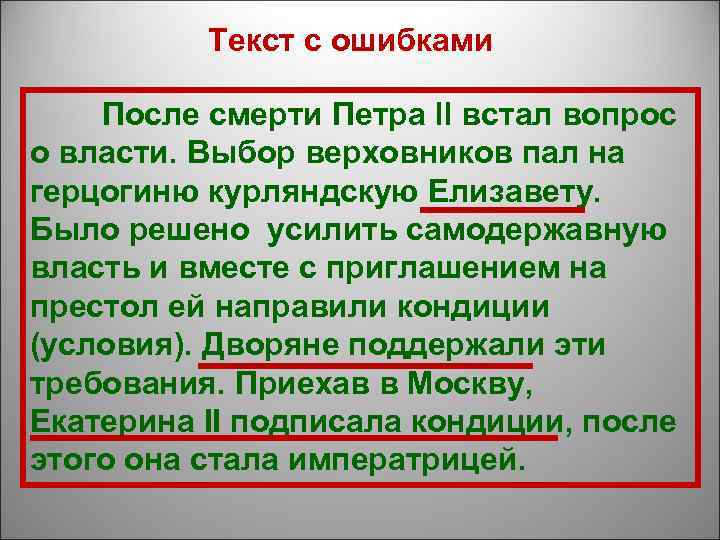 Текст с ошибками

После смерти Петра II встал вопрос о власти. Выбор верховников пал на герцогиню курляндскую Елизавету. Было решено усилить самодержавную власть и вместе с приглашением на престол ей направили кондиции (условия). Дворяне поддержали эти требования. Приехав в Москву, Екатерина II подписала кондиции, после этого она стала императрицей.